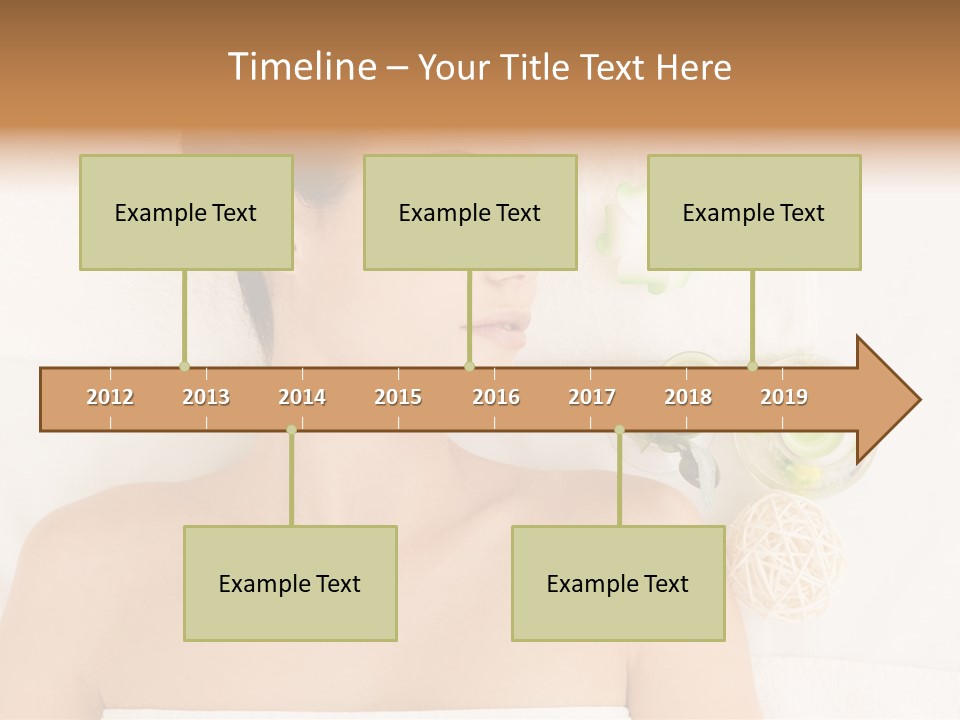 Timeline – Your Title Text Here

Example Text

Example Text

Example Text

2012 2013 2014 2015 2016 2017 2018 2019

Example Text

Example Text